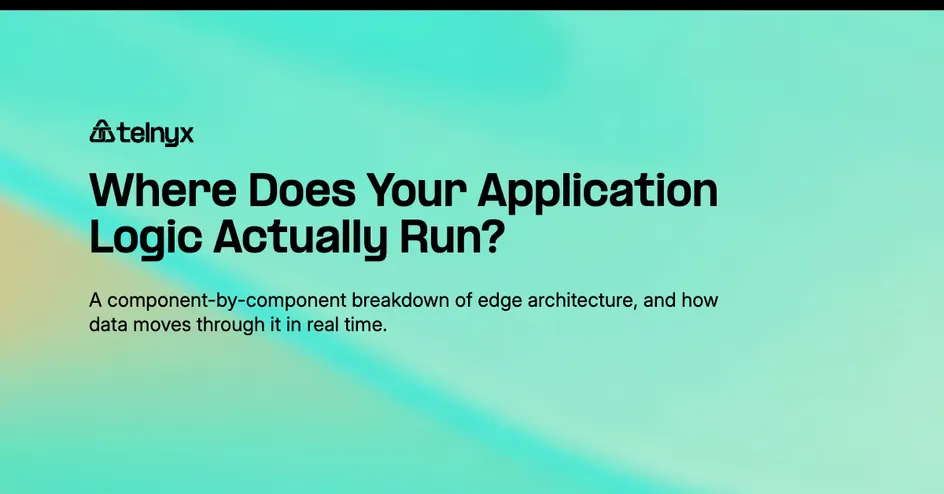 telnyx

Where Does Your Application Logic Actually Run?

A component-by-component breakdown of edge architecture, and how data moves through it in real time.